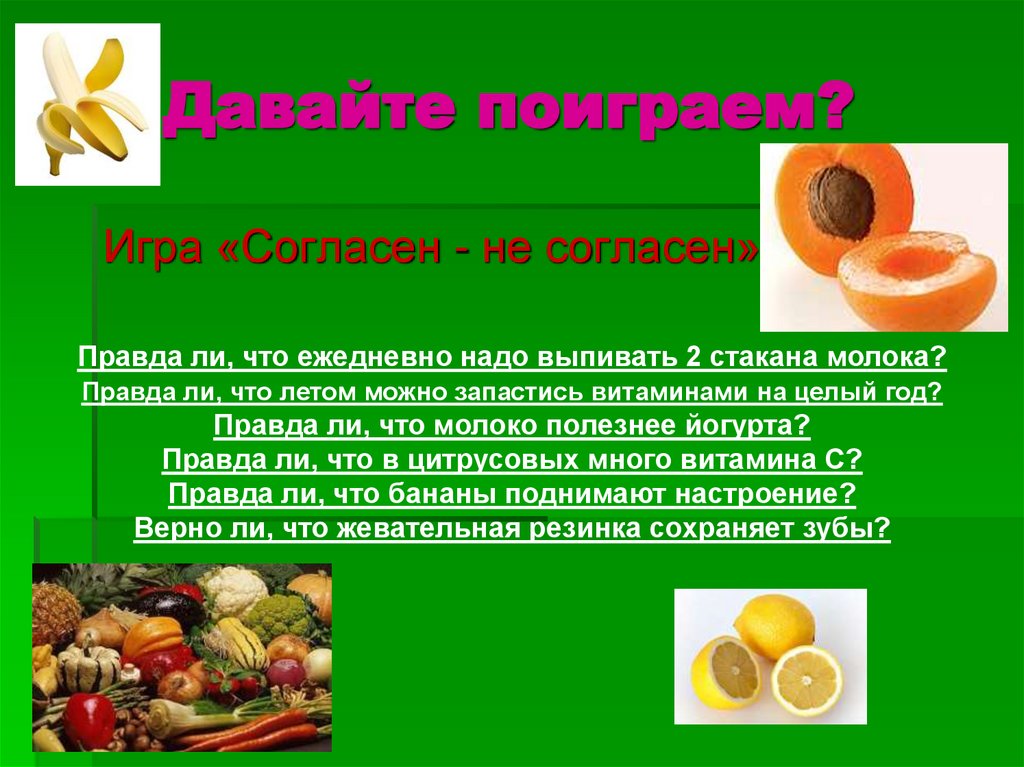 Давайте поиграем?

Игра «Согласен - не согласен»

Правда ли, что ежедневно надо выпивать 2 стакана молока?
Правда ли, что летом можно запастись витаминами на целый год?
Правда ли, что молоко полезнее йогурта?
Правда ли, что в цитрусовых много витамина С?
Правда ли, что бананы поднимают настроение?
Верно ли, что жевательная резинка сохраняет зубы?